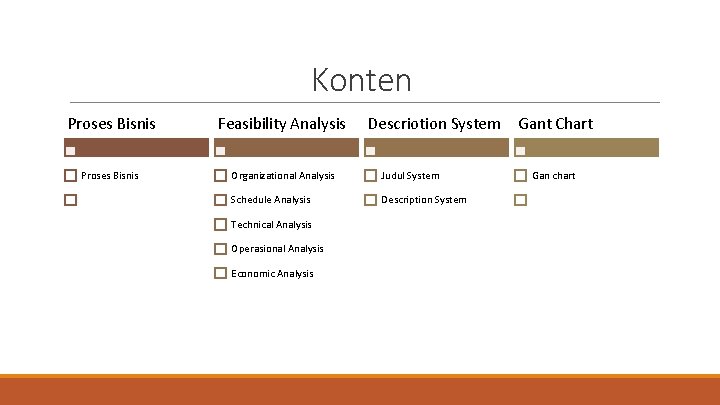 Konten

Proses Bisnis

Proses Bisnis

Feasibility Analysis

Organizational Analysis

Schedule Analysis

Technical Analysis

Operasional Analysis

Economic Analysis

Descriotion System

Judul System

Description System

Gant Chart

Gan chart